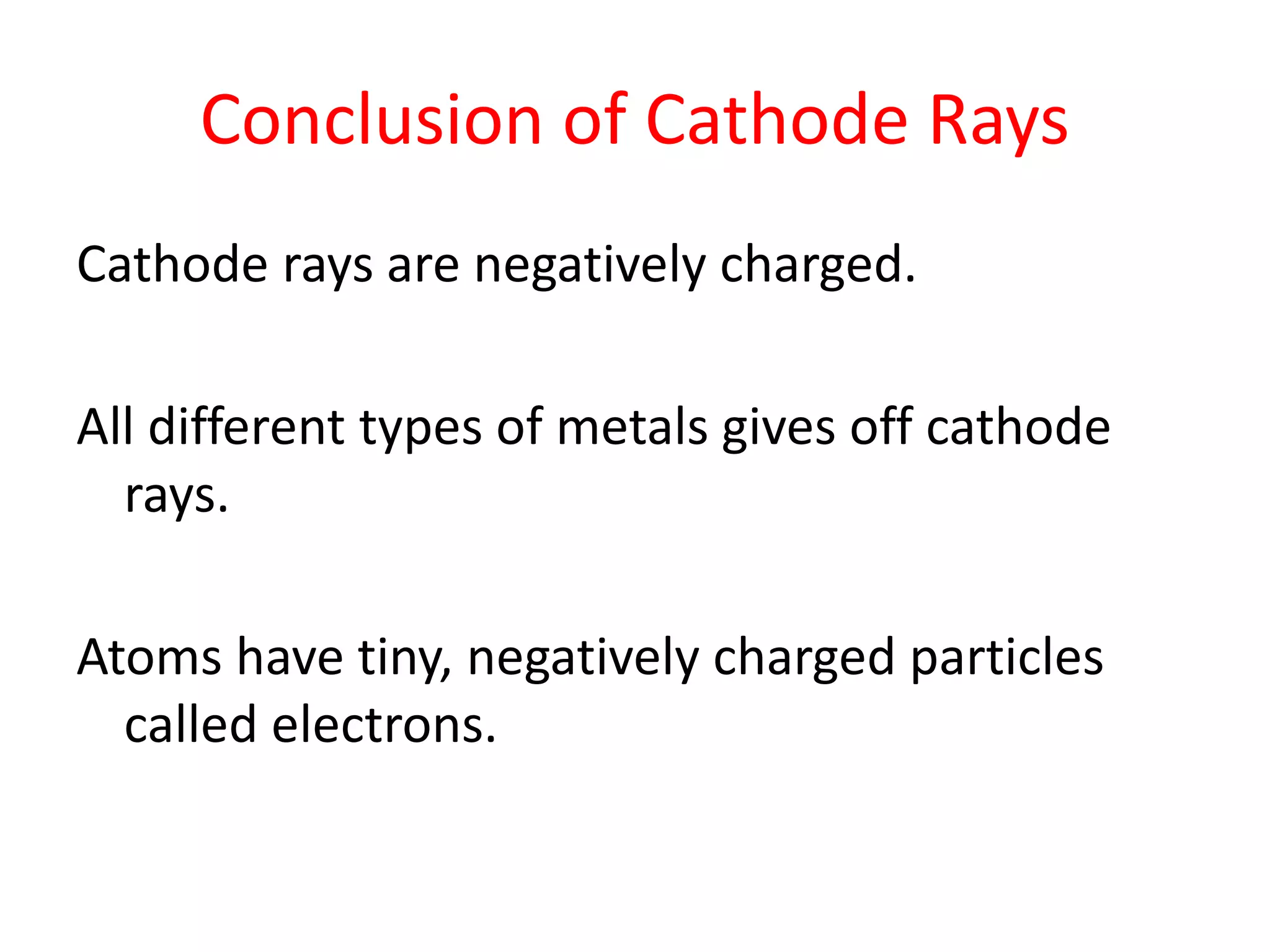 Conclusion of Cathode Rays

Cathode rays are negatively charged.

All different types of metals gives off cathode rays.

Atoms have tiny, negatively charged particles called electrons.